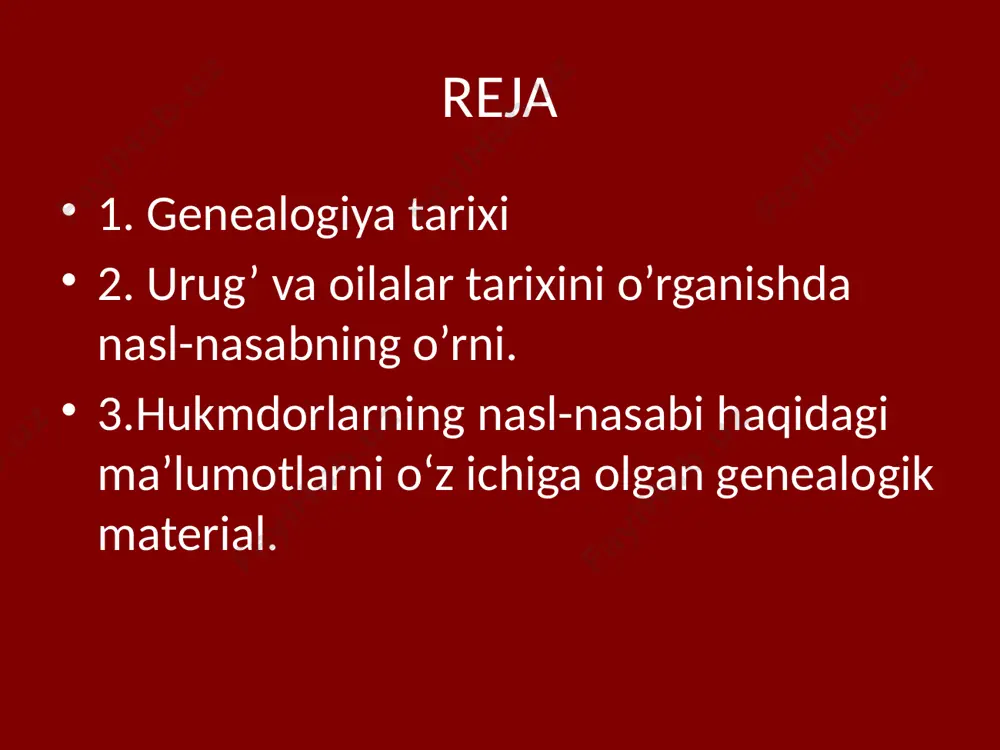 REJA

• 1. Genealogiya tarixi
• 2. Urug’ va oilalar tarixini o’rganishda nasl-nasabning o’rni.
• 3.Hukmdorlarning nasl-nasabi haqidagi ma’lumotlarni o‘z ichiga olgan genealogik material.